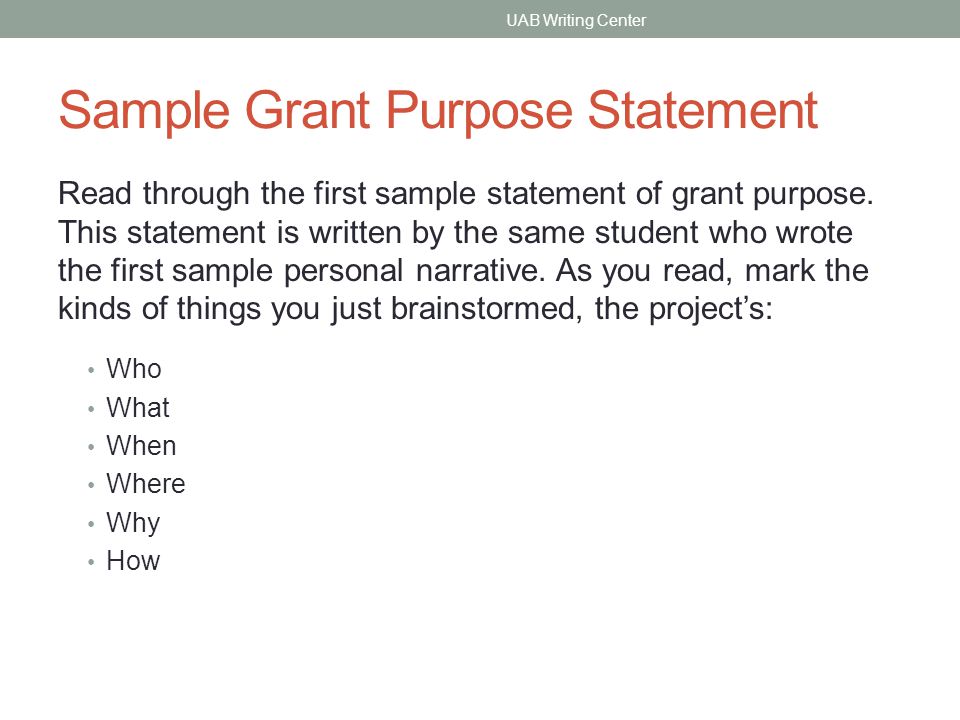 UAB Writing Center

Sample Grant Purpose Statement

Read through the first sample statement of grant purpose. This statement is written by the same student who wrote the first sample personal narrative. As you read, mark the kinds of things you just brainstormed, the project's:

• Who
• What
• When
• Where
• Why
• How